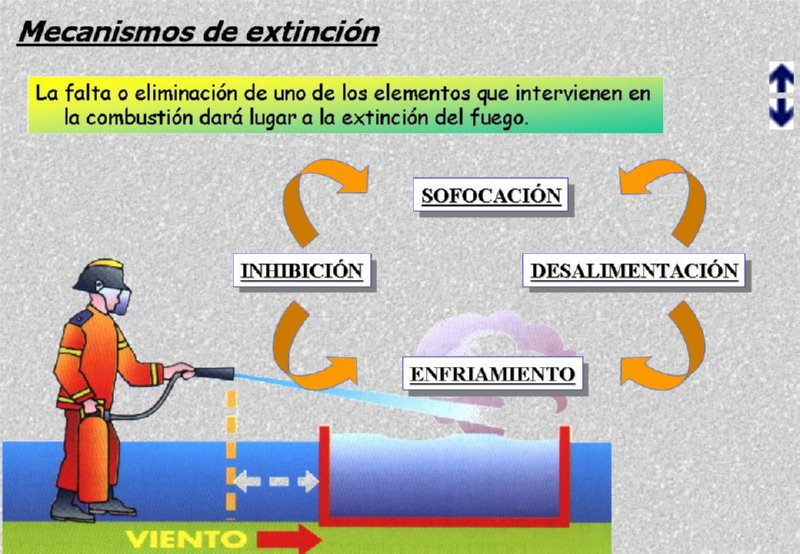 Mecanismos de extinción

La falta o eliminación de uno de los elementos que intervienen en la combustión dará lugar a la extinción del fuego.

SOFOCACIÓN

INHIBICIÓN

DESALIMENTACIÓN

ENFRIAMIENTO

VIENTO